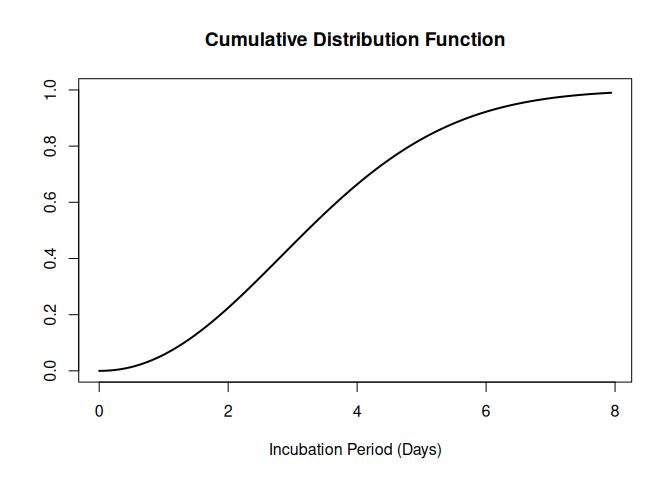 Cumulative Distribution Function

1.0
0.8
0.6
0.4
0.2
0.0

0
2
4
6
8

Incubation Period (Days)